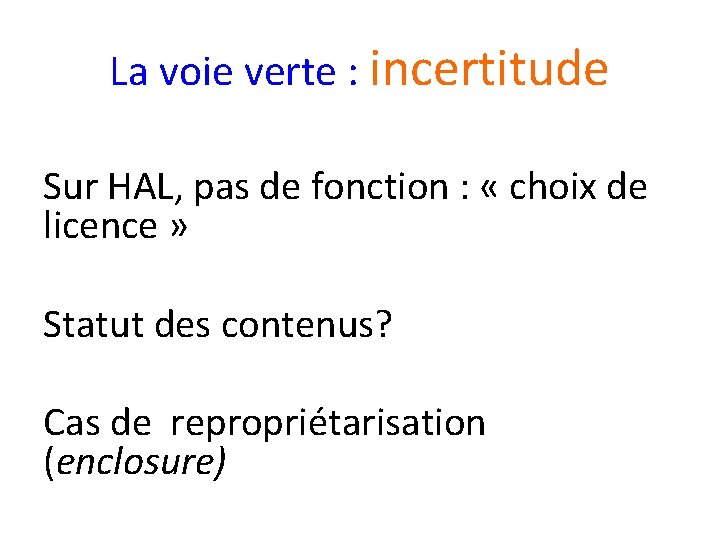 La voie verte : incertitude

Sur HAL, pas de fonction : « choix de licence »

Statut des contenus?

Cas de repropriétarisation (enclosure)